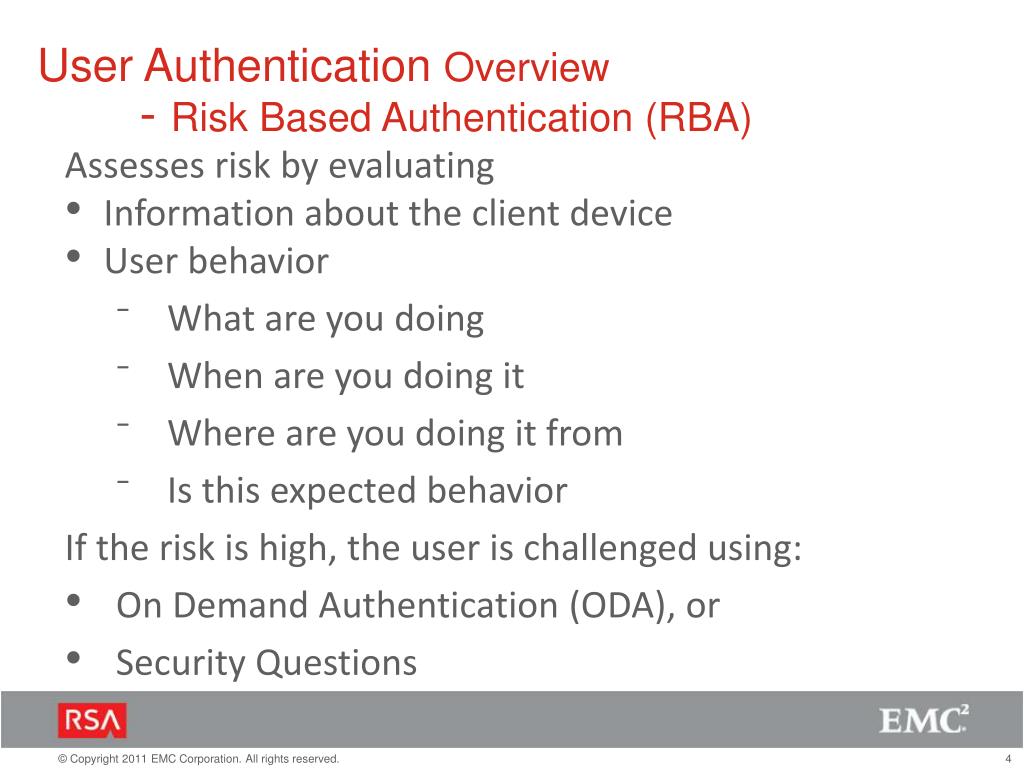 User Authentication Overview
- Risk Based Authentication (RBA)

Assesses risk by evaluating
• Information about the client device
• User behavior
- What are you doing
- When are you doing it
- Where are you doing it from
- Is this expected behavior

If the risk is high, the user is challenged using:
• On Demand Authentication (ODA), or
• Security Questions

RSA

EMC$^2$

© Copyright 2011 EMC Corporation. All rights reserved.

4